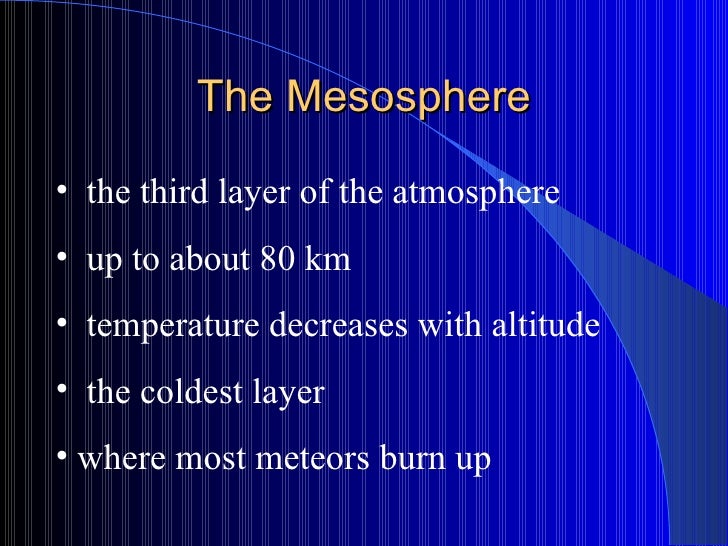 The Mesosphere

• the third layer of the atmosphere

• up to about 80 km

• temperature decreases with altitude

• the coldest layer

• where most meteors burn up